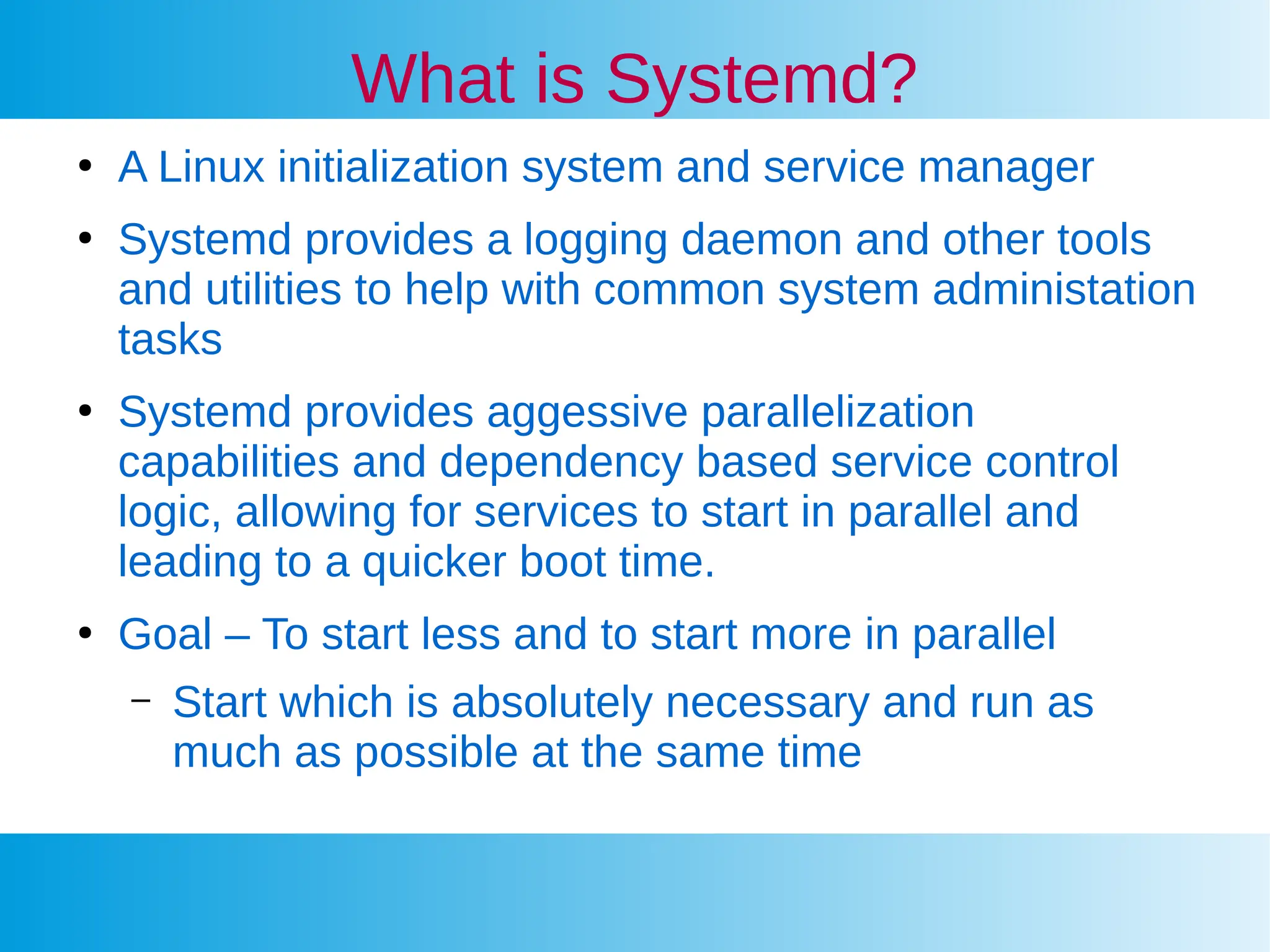 What is Systemd?

• A Linux initialization system and service manager

• Systemd provides a logging daemon and other tools and utilities to help with common system administation tasks

• Systemd provides aggessive parallelization capabilities and dependency based service control logic, allowing for services to start in parallel and leading to a quicker boot time.

• Goal – To start less and to start more in parallel

– Start which is absolutely necessary and run as much as possible at the same time